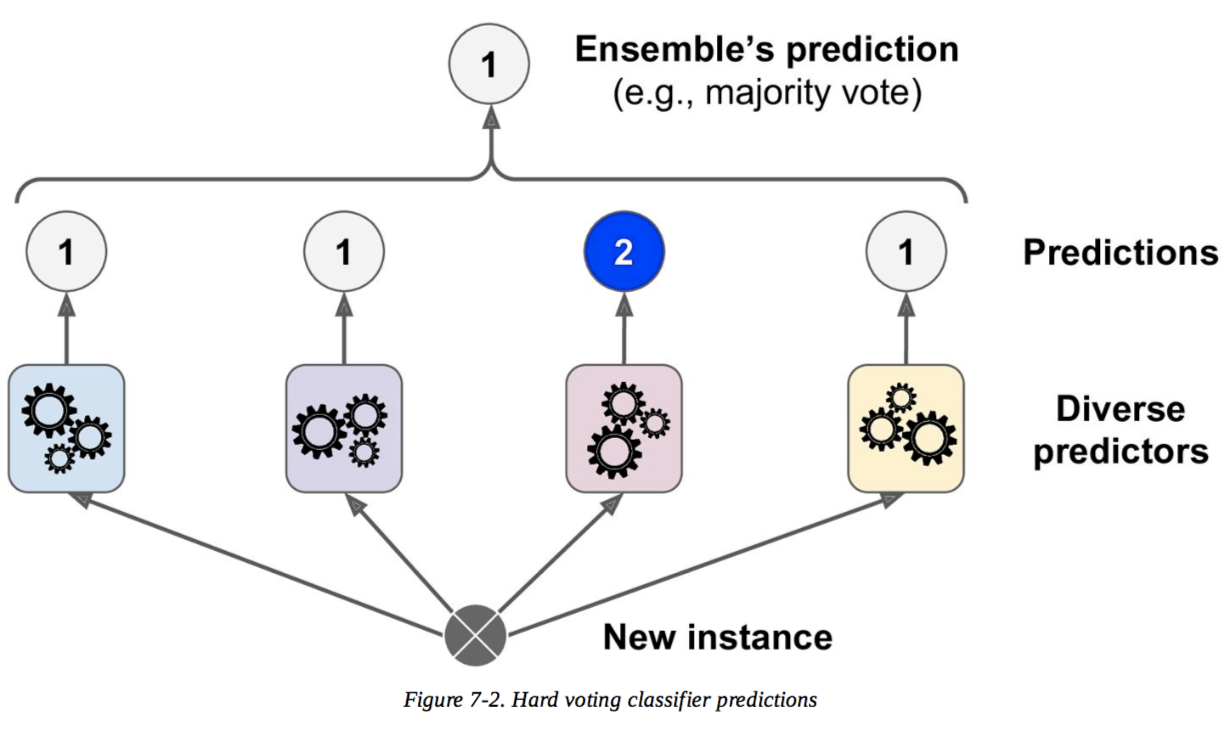 1

Ensemble's prediction
(e.g., majority vote)

1 1 2 1

Predictions

Diverse predictors

New instance

Figure 7-2. Hard voting classifier predictions